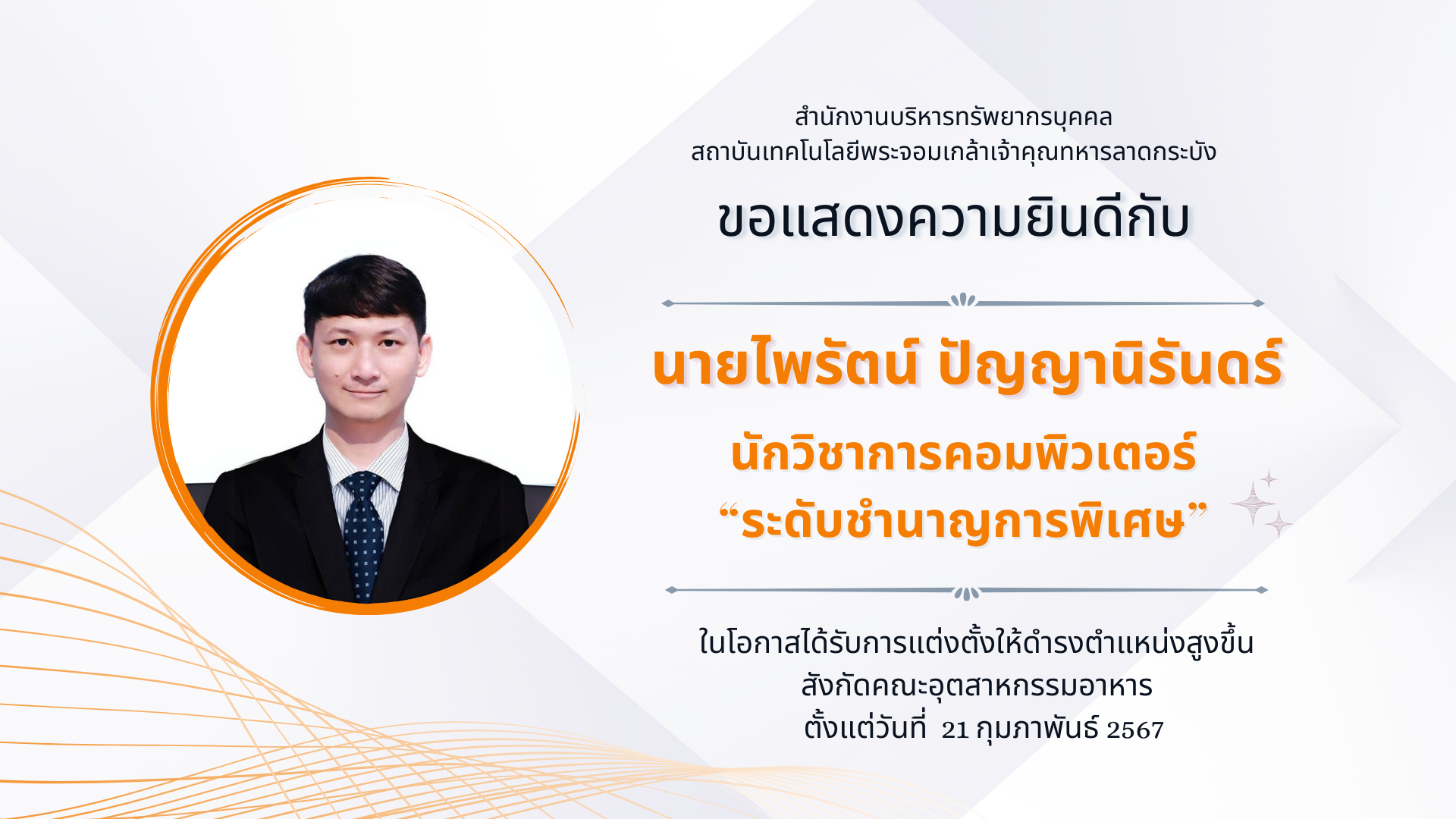 สำนักงานบริหารทรัพยากรบุคคล
สถาบันเทคโนโลยีพระจอมเกล้าเจ้าคุณทหารลาดกระบัง

ขอแสดงความยินดีกับ

นายไพรัตน์ ปัญญานิรันดร์

นักวิชาการคอมพิวเตอร์
“ระดับชำนาญการพิเศษ”

ในโอกาสได้รับการแต่งตั้งให้ดำรงตำแหน่งสูงขึ้น
สังกัดคณะอุตสาหกรรมอาหาร
ตั้งแต่วันที่ 21 กุมภาพันธ์ 2567